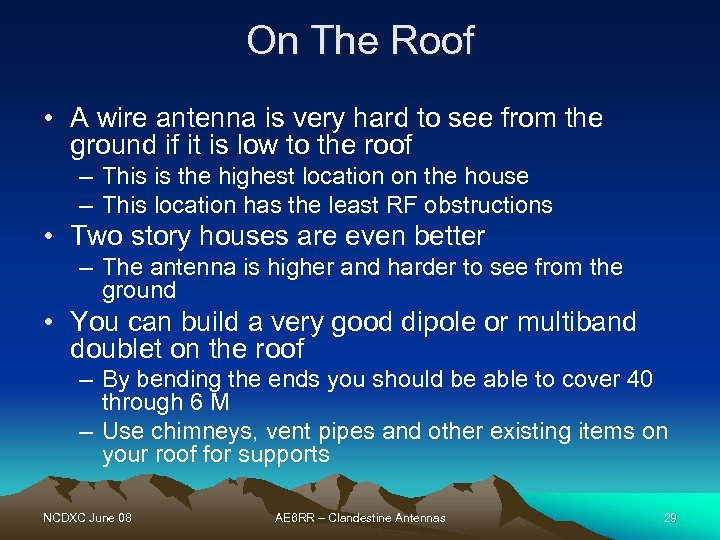 On The Roof

• A wire antenna is very hard to see from the ground if it is low to the roof
– This is the highest location on the house
– This location has the least RF obstructions
• Two story houses are even better
– The antenna is higher and harder to see from the ground
• You can build a very good dipole or multiband doublet on the roof
– By bending the ends you should be able to cover 40 through 6 M
– Use chimneys, vent pipes and other existing items on your roof for supports

NCDXC June 08
AE6RR – Clandestine Antennas
29